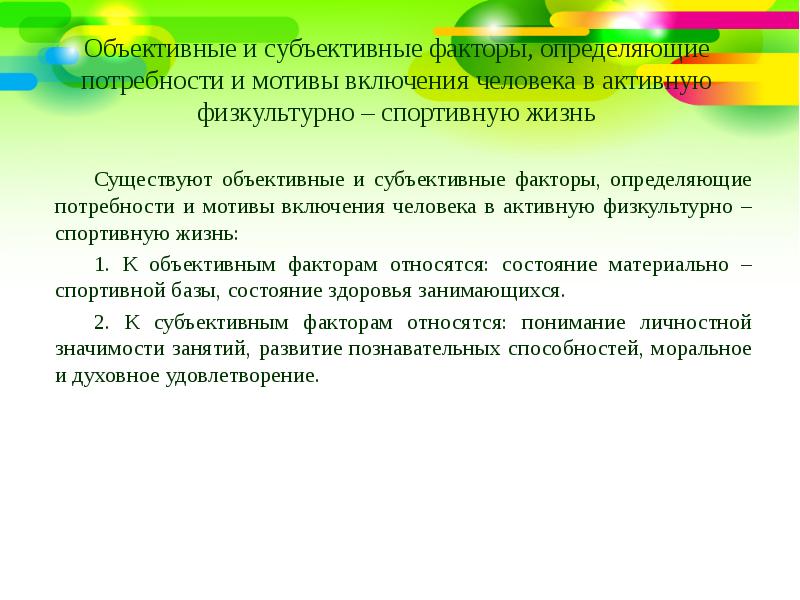 Объективные и субъективные факторы, определяющие потребности и мотивы включения человека в активную физкультурно – спортивную жизнь

Существуют объективные и субъективные факторы, определяющие потребности и мотивы включения человека в активную физкультурно – спортивную жизнь:

1. К объективным факторам относятся: состояние материально – спортивной базы, состояние здоровья занимающихся.

2. К субъективным факторам относятся: понимание личностной значимости занятий, развитие познавательных способностей, моральное и духовное удовлетворение.